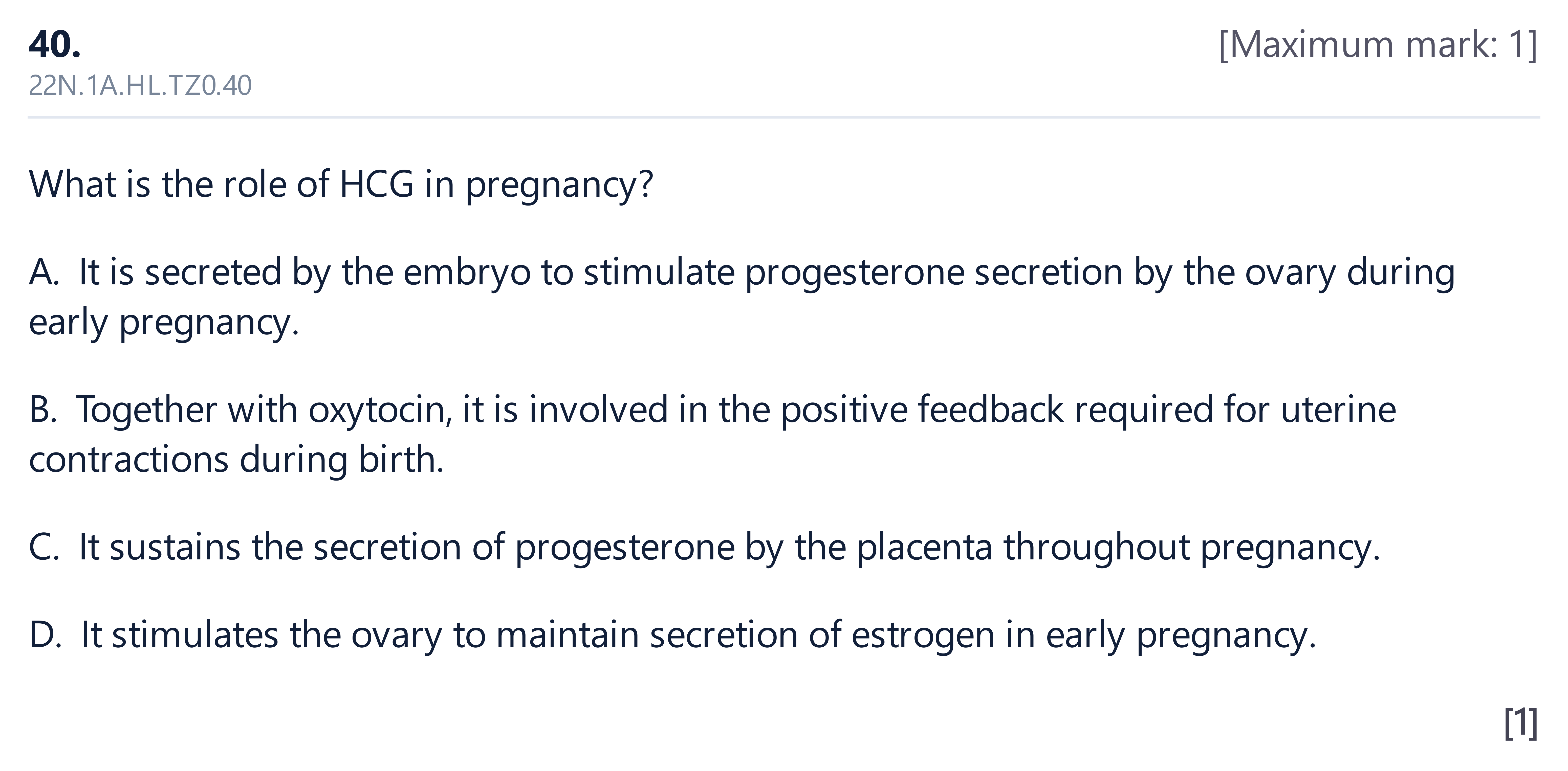 40.

[Maximum mark: 1]

22N.1A.HL.TZ0.40

What is the role of HCG in pregnancy?

A. It is secreted by the embryo to stimulate progesterone secretion by the ovary during early pregnancy.

B. Together with oxytocin, it is involved in the positive feedback required for uterine contractions during birth.

C. It sustains the secretion of progesterone by the placenta throughout pregnancy.

D. It stimulates the ovary to maintain secretion of estrogen in early pregnancy.

[1]